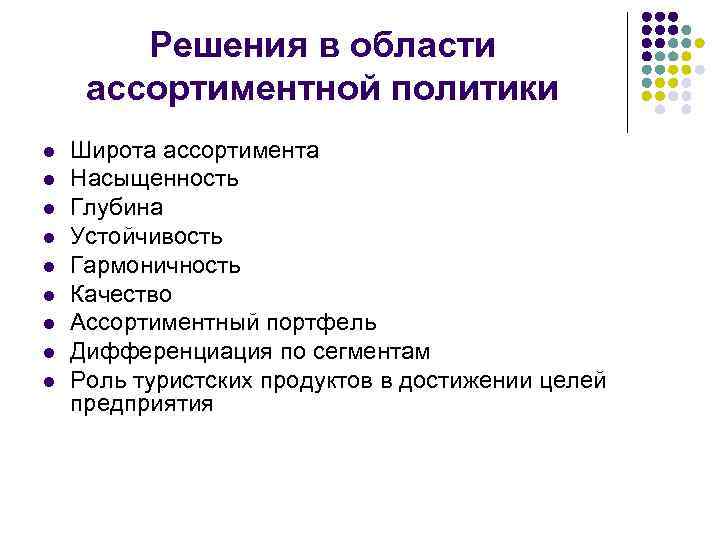 Решения в области ассортиментной политики

- Широта ассортимента
- Насыщенность
- Глубина
- Устойчивость
- Гармоничность
- Качество
- Ассортиментный портфель
- Дифференциация по сегментам
- Роль туристских продуктов в достижении целей предприятия